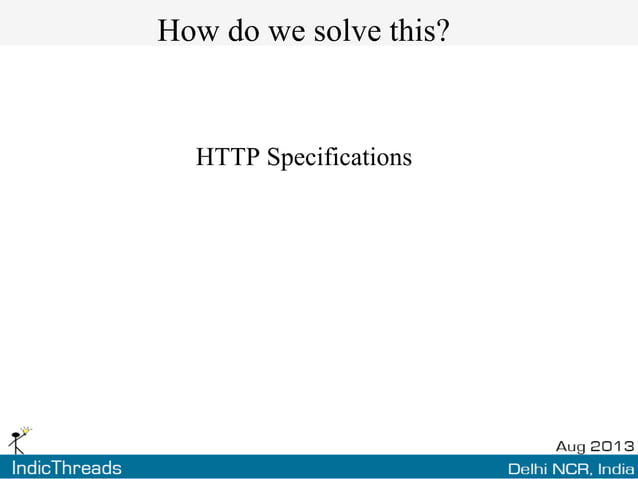 How do we solve this?

HTTP Specifications

Aug 2013

IndicThreads

Delhi NCR, India